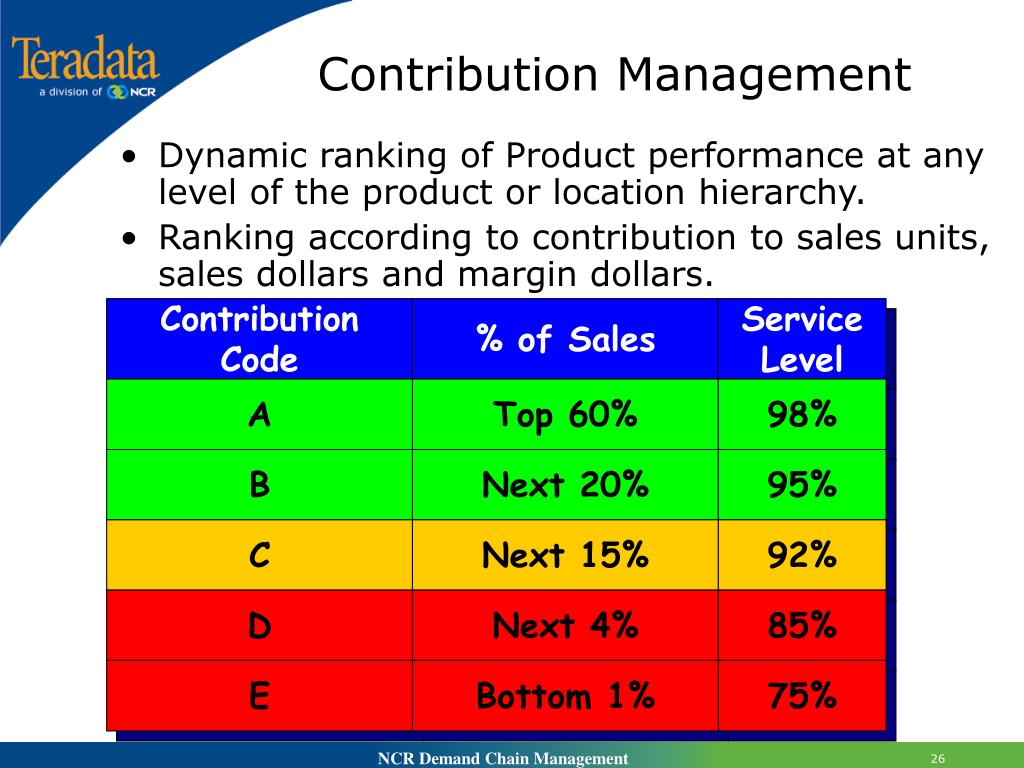 Teradata
a division of NCR

Contribution Management

• Dynamic ranking of Product performance at any level of the product or location hierarchy.
• Ranking according to contribution to sales units, sales dollars and margin dollars.

| Contribution Code | % of Sales | Service Level |
|---|---|---|
| A | Top 60% | 98% |
| B | Next 20% | 95% |
| C | Next 15% | 92% |
| D | Next 4% | 85% |
| E | Bottom 1% | 75% |

NCR Demand Chain Management

26